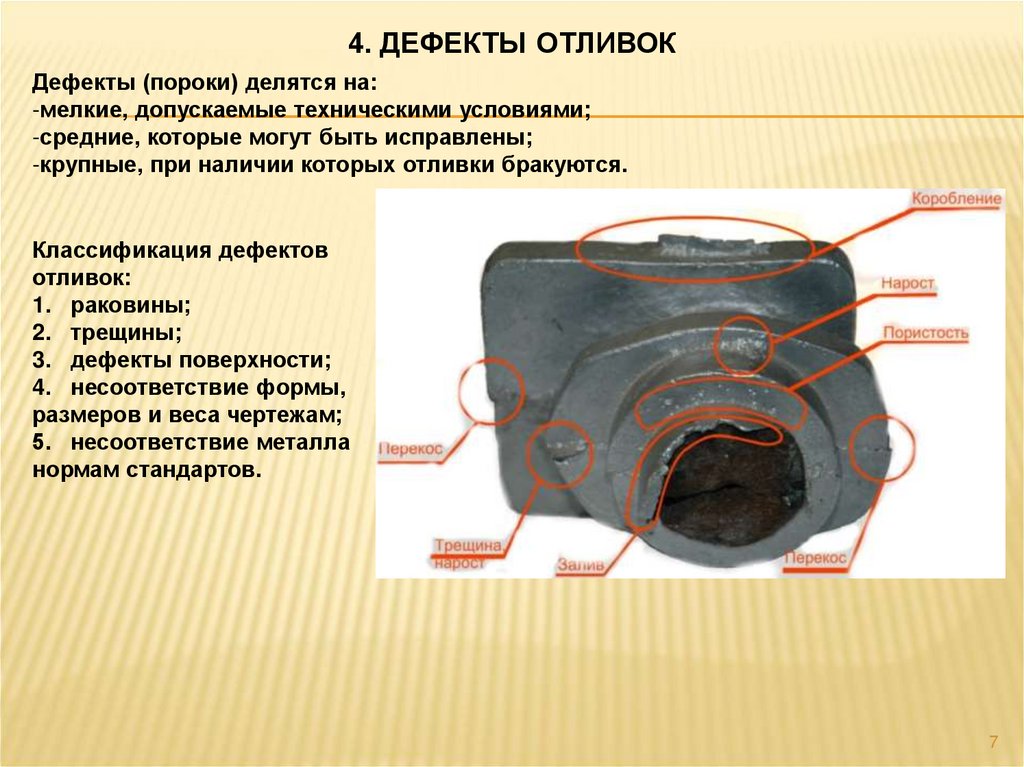 4. ДЕФЕКТЫ ОТЛИВОК

Дефекты (пороки) делятся на:
-мелкие, допускаемые техническими условиями;
-средние, которые могут быть исправлены;
-крупные, при наличии которых отливки бракуются.

Классификация дефектов отливок:
1. раковины;
2. трещины;
3. дефекты поверхности;
4. несоответствие формы, размеров и веса чертежам;
5. несоответствие металла нормам стандартов.

Коробление
Нарост
Пористость
Перекос
Трещина нарост
Залив
Перекос

7